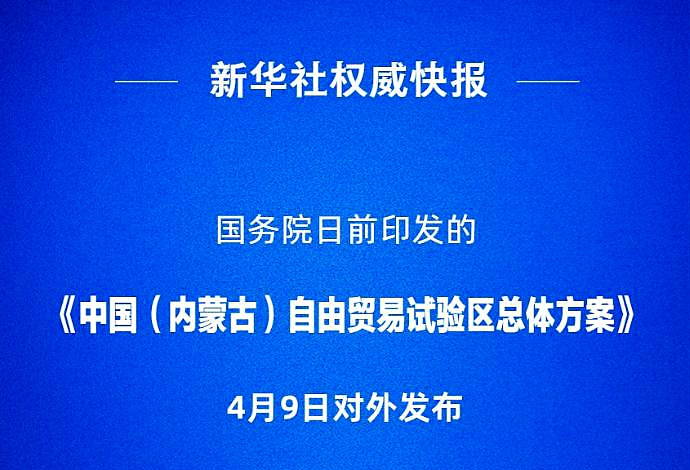 新华社权威快报

国务院日前印发的

《中国（内蒙古）自由贸易试验区总体方案》

4月9日对外发布